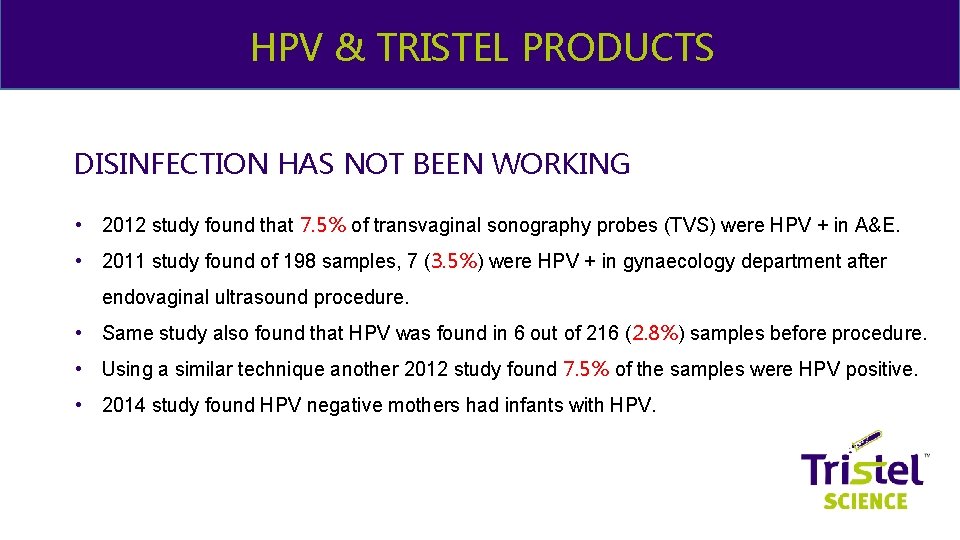 HPV & TRISTEL PRODUCTS

DISINFECTION HAS NOT BEEN WORKING

• 2012 study found that 7.5% of transvaginal sonography probes (TVS) were HPV + in A&E.

• 2011 study found of 198 samples, 7 (3.5%) were HPV + in gynaecology department after endovaginal ultrasound procedure.

• Same study also found that HPV was found in 6 out of 216 (2.8%) samples before procedure.

• Using a similar technique another 2012 study found 7.5% of the samples were HPV positive.

• 2014 study found HPV negative mothers had infants with HPV.

Tristel™
SCIENCE